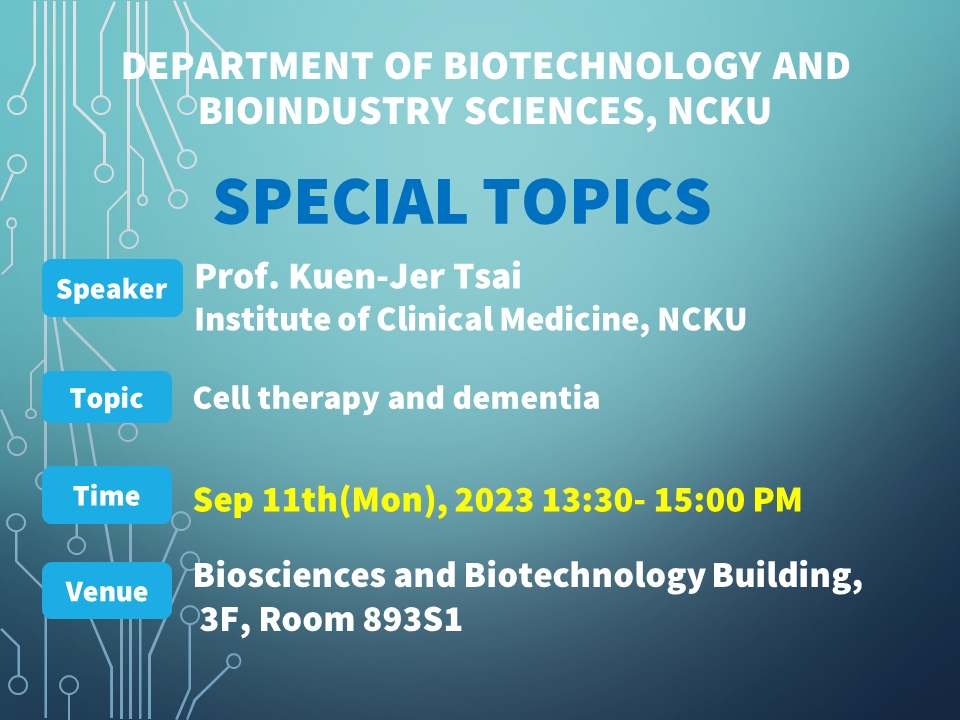 DEPARTMENT OF BIOTECHNOLOGY AND BIOINDUSTRY SCIENCES, NCKU

SPECIAL TOPICS

Speaker
Prof. Kuen-Jer Tsai
Institute of Clinical Medicine, NCKU

Topic
Cell therapy and dementia

Time
Sep 11th(Mon), 2023 13:30- 15:00 PM

Venue
Biosciences and Biotechnology Building, 3F, Room 893S1